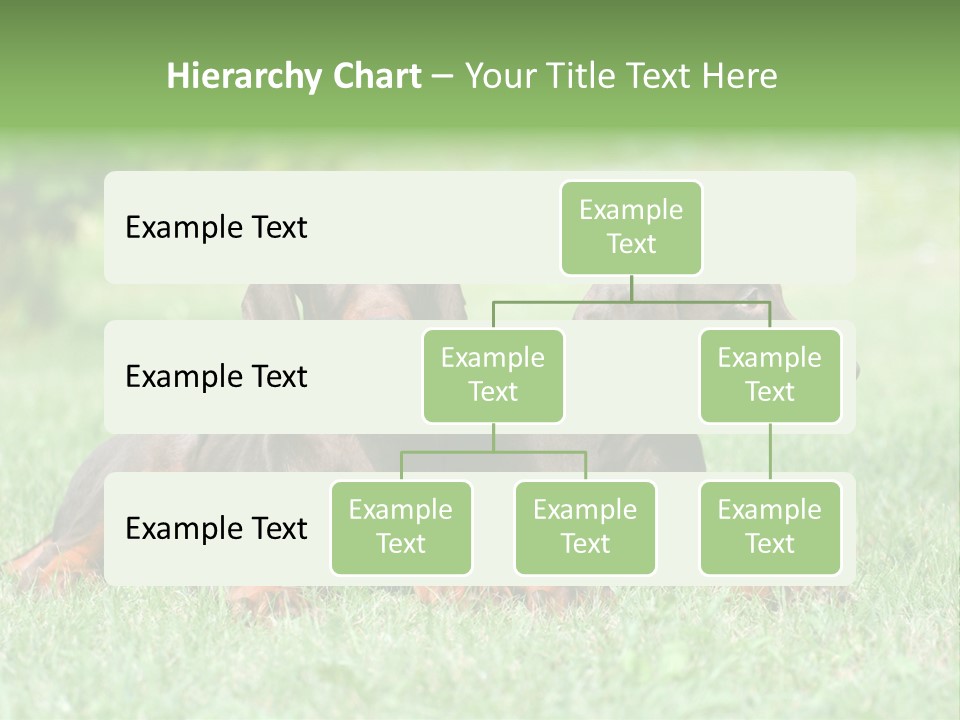 Hierarchy Chart – Your Title Text Here

Example Text

Example Text

Example Text

Example Text

Example Text

Example Text

Example Text

Example Text

Example Text